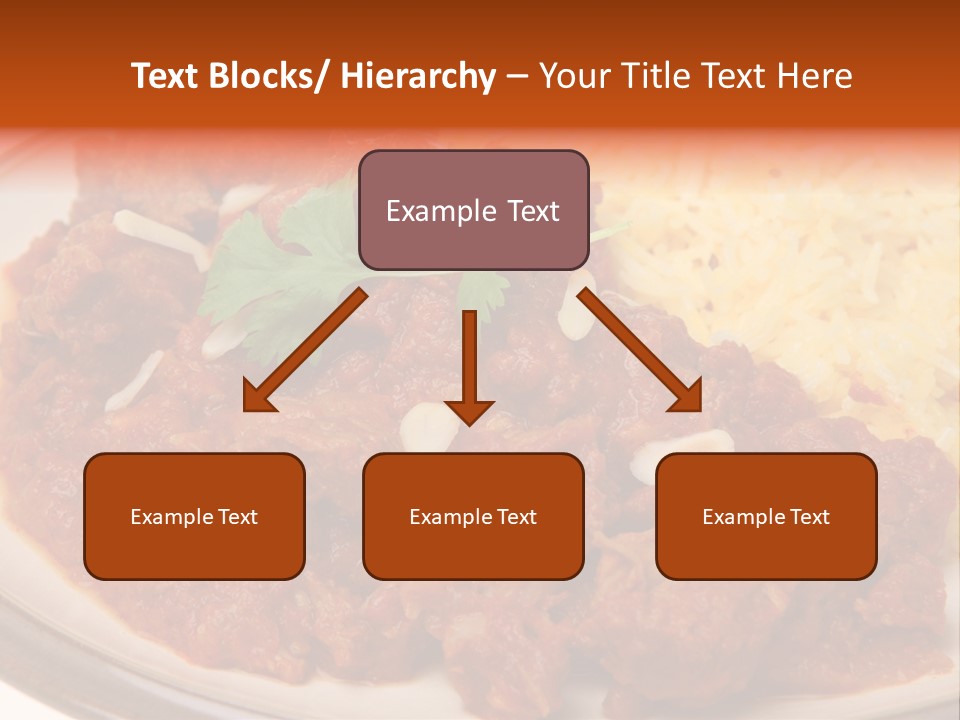 Text Blocks/ Hierarchy – Your Title Text Here

Example Text

Example Text

Example Text

Example Text